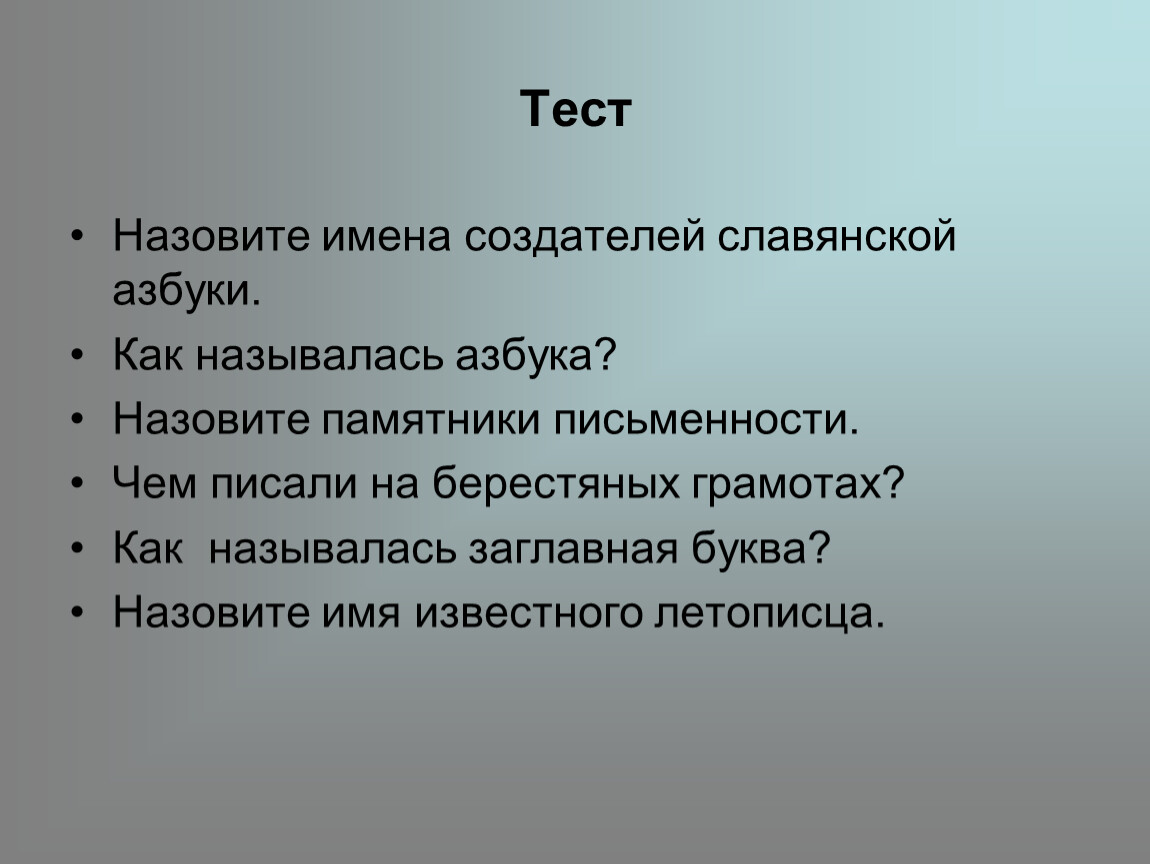 Тест

• Назовите имена создателей славянской азбуки.
• Как называлась азбука?
• Назовите памятники письменности.
• Чем писали на берестяных грамотах?
• Как  называлась заглавная буква?
• Назовите имя известного летописца.